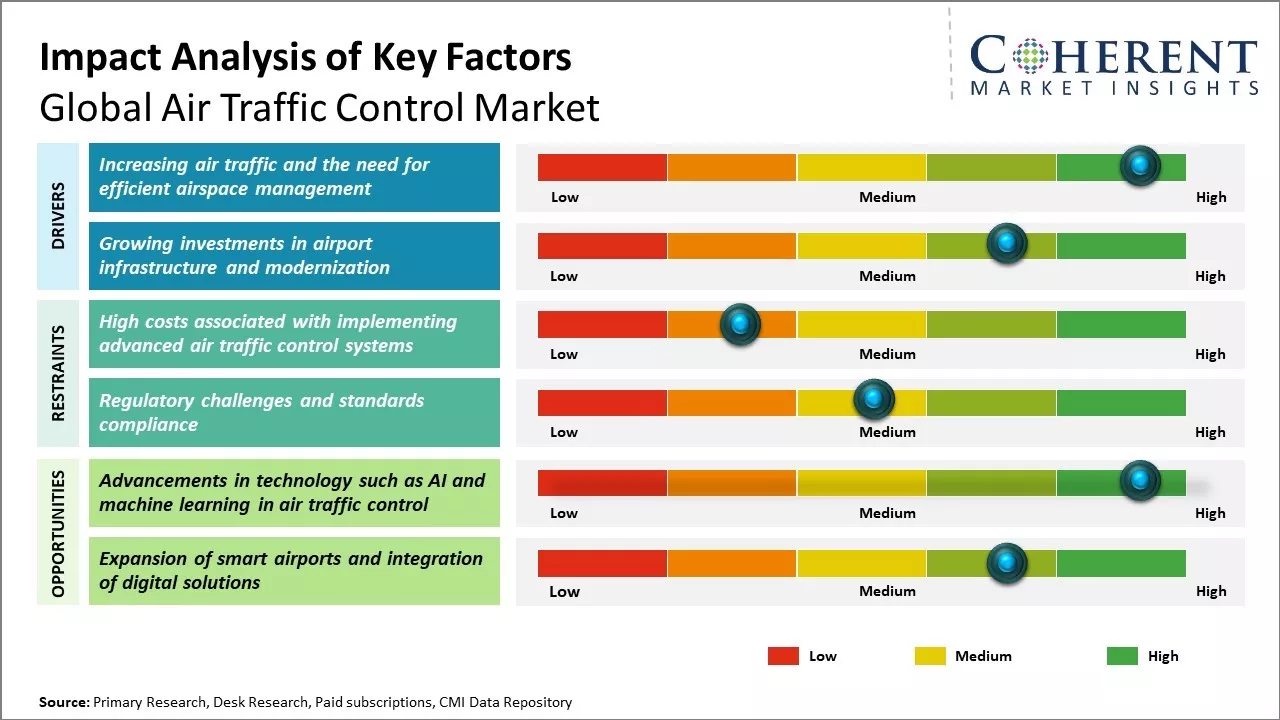 Impact Analysis of Key Factors
Global Air Traffic Control Market

COHERENT
MARKET INSIGHTS

DRIVERS

Increasing air traffic and the need for efficient airspace management

Low Medium High

Growing investments in airport infrastructure and modernization

Low Medium High

RESTRAINTS

High costs associated with implementing advanced air traffic control systems

Low Medium High

Regulatory challenges and standards compliance

Low Medium High

OPPORTUNITIES

Advancements in technology such as AI and machine learning in air traffic control

Low Medium High

Expansion of smart airports and integration of digital solutions

Low Medium High

Low Medium High

Source: Primary Research, Desk Research, Paid subscriptions, CMI Data Repository